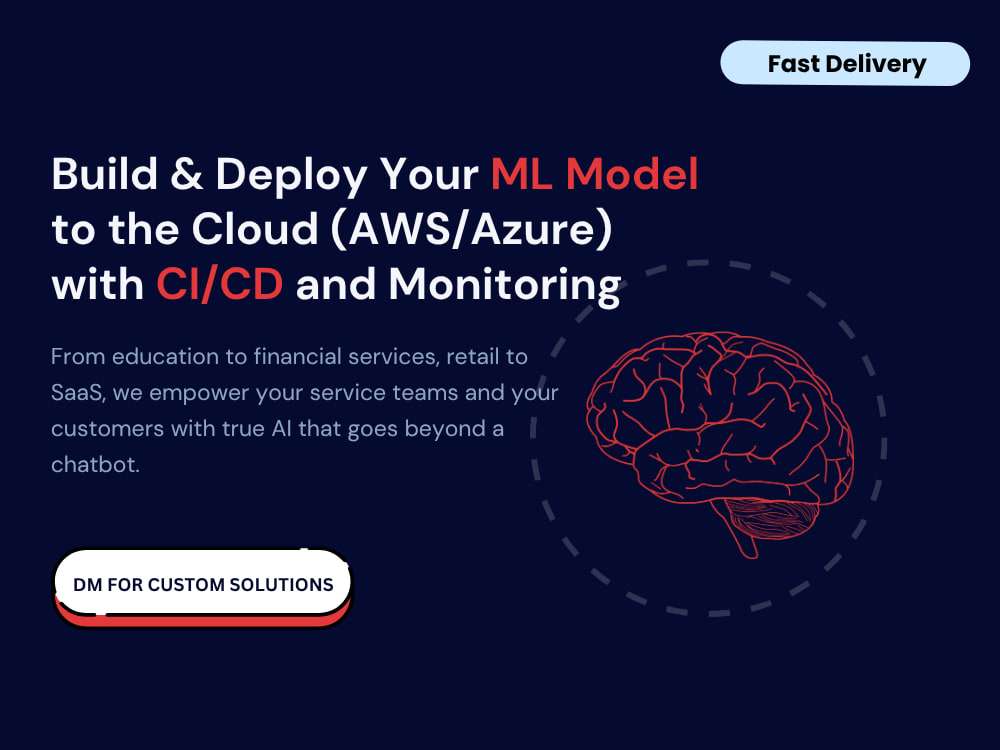 Fast Delivery

Build & Deploy Your ML Model to the Cloud (AWS/Azure) with CI/CD and Monitoring

From education to financial services, retail to SaaS, we empower your service teams and your customers with true AI that goes beyond a chatbot.

DM FOR CUSTOM SOLUTIONS